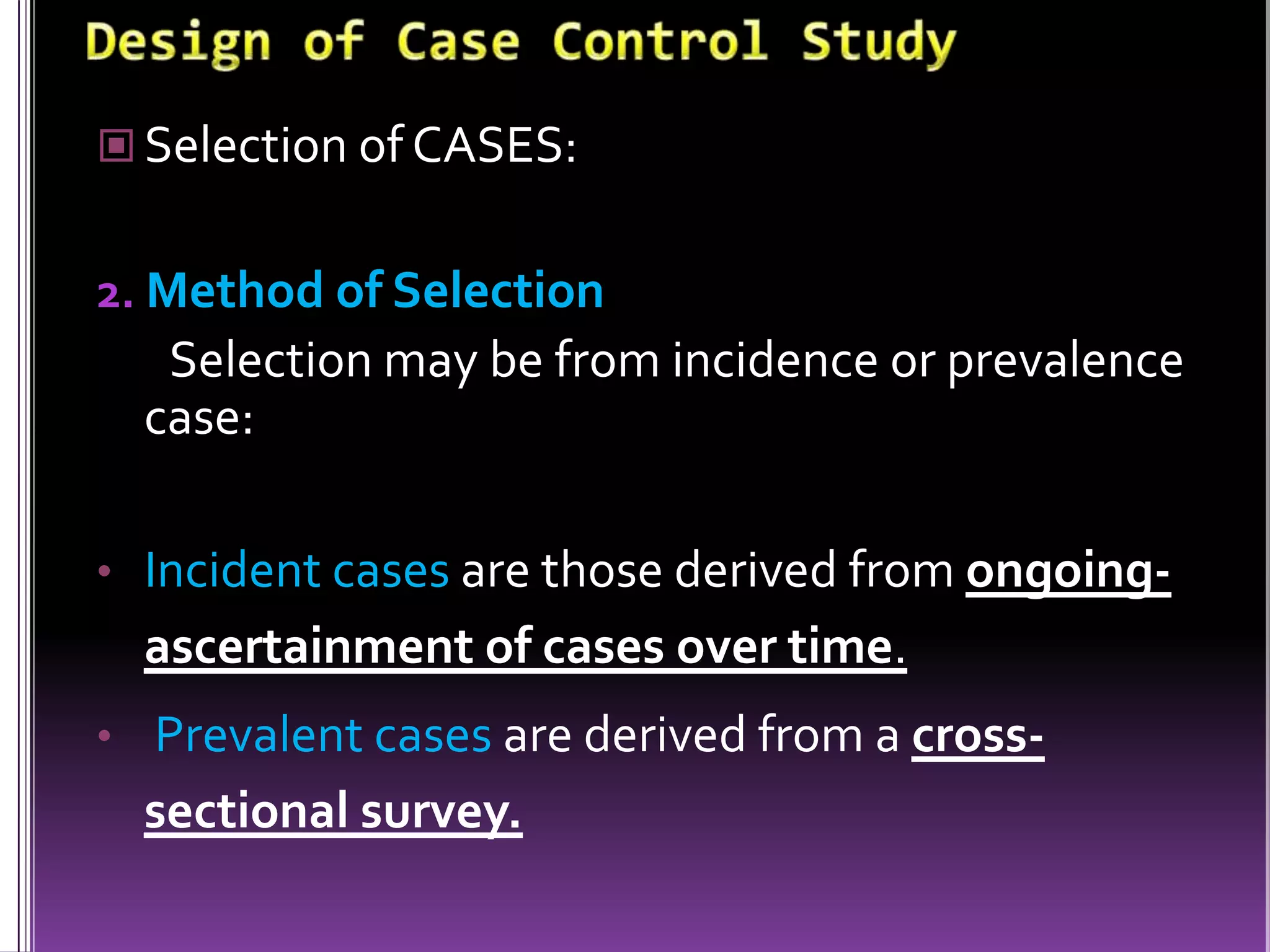 Design of Case Control Study

Selection of CASES:

2. Method of Selection

Selection may be from incidence or prevalence case:

• Incident cases are those derived from ongoing-ascertainment of cases over time.

• Prevalent cases are derived from a cross-sectional survey.